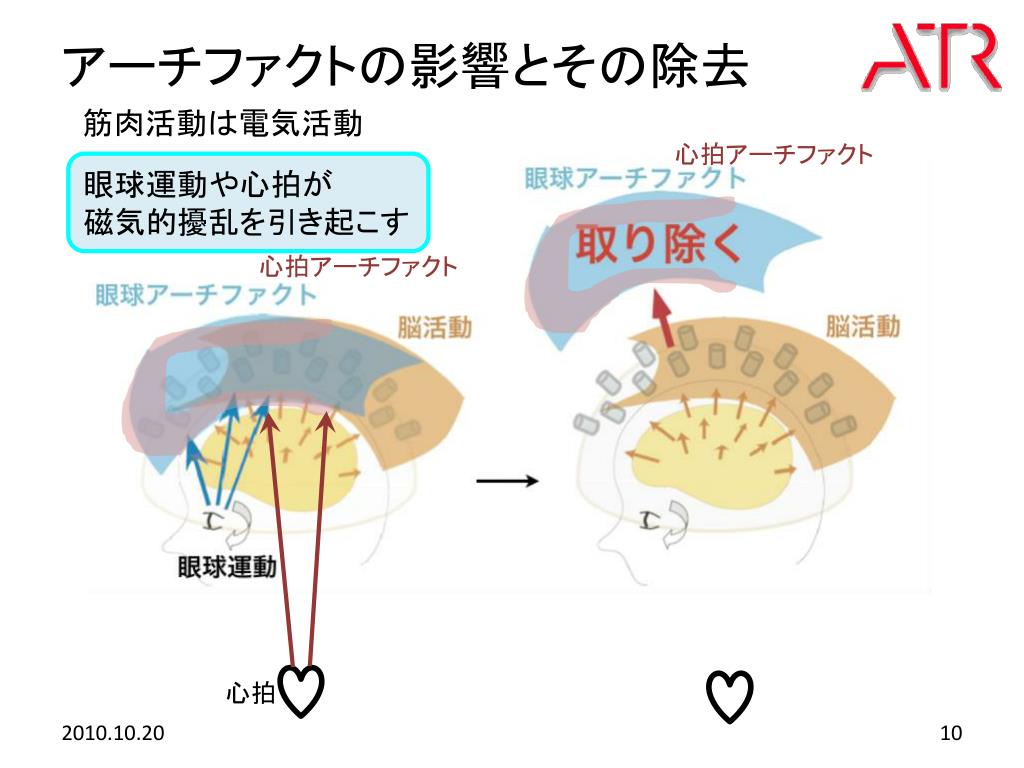 アーチファクトの影響とその除去

ATR

筋肉活動は電気活動

眼球運動や心拍が
磁気的擾乱を引き起こす

心拍アーチファクト

眼球アーチファクト

脳活動

眼球運動

心拍

心拍アーチファクト

眼球アーチファクト

取り除く

脳活動

2010.10.20

10